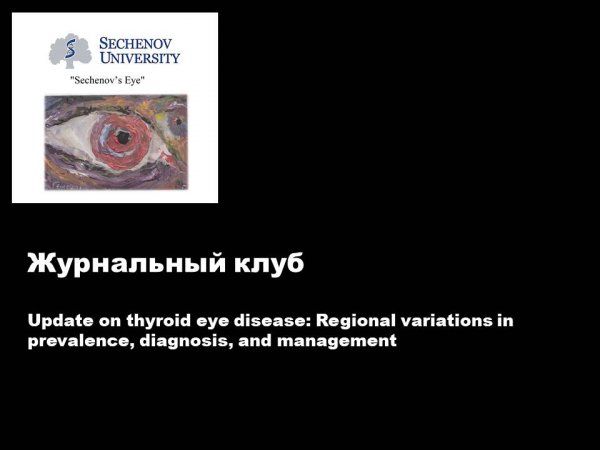 SECHENOV UNIVERSITY

"Sechenov's Eye"

Журнальный клуб

Update on thyroid eye disease: Regional variations in prevalence, diagnosis, and management